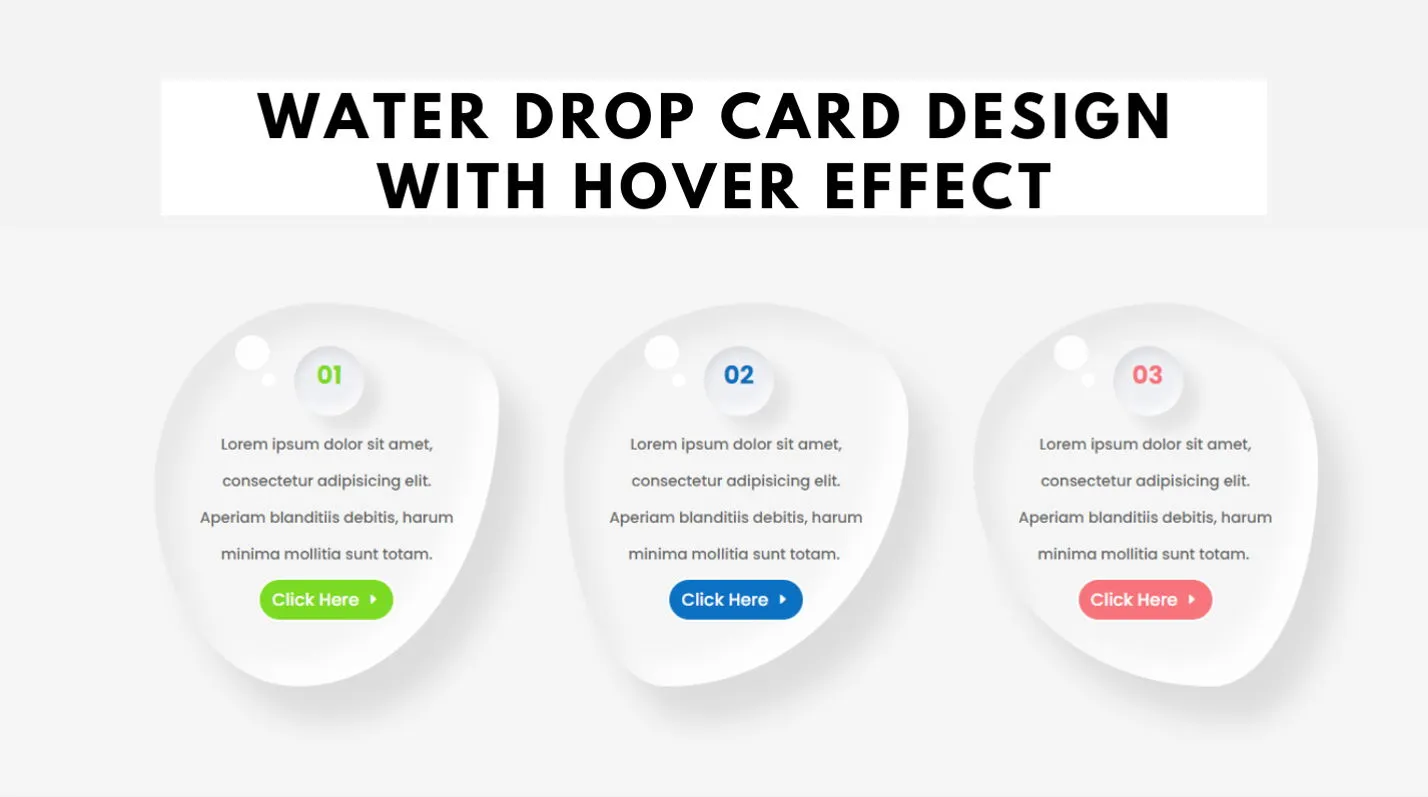 WATER DROP CARD DESIGN WITH HOVER EFFECT

01

Lorem ipsum dolor sit amet, consectetur adipisicing elit. Aperiam blanditiis debitis, harum minima mollitia sunt totam.

Click Here

02

Lorem ipsum dolor sit amet, consectetur adipisicing elit. Aperiam blanditiis debitis, harum minima mollitia sunt totam.

Click Here

03

Lorem ipsum dolor sit amet, consectetur adipisicing elit. Aperiam blanditiis debitis, harum minima mollitia sunt totam.

Click Here